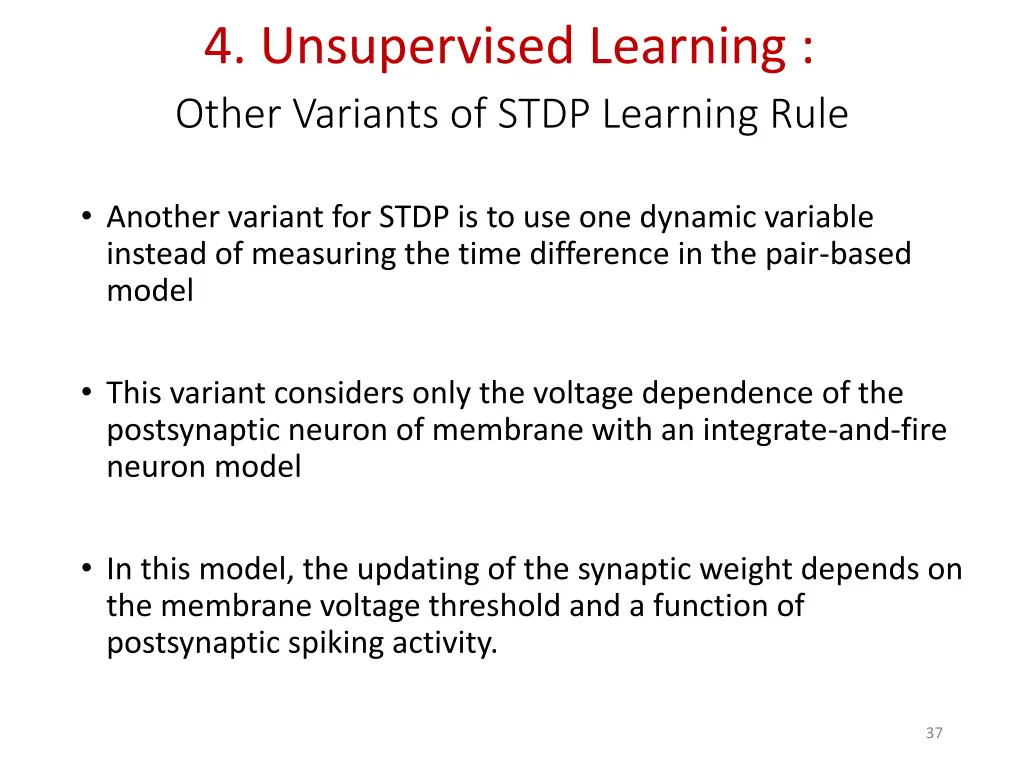 4. Unsupervised Learning :
Other Variants of STDP Learning Rule

• Another variant for STDP is to use one dynamic variable instead of measuring the time difference in the pair-based model

• This variant considers only the voltage dependence of the postsynaptic neuron of membrane with an integrate-and-fire neuron model

• In this model, the updating of the synaptic weight depends on the membrane voltage threshold and a function of postsynaptic spiking activity.

37